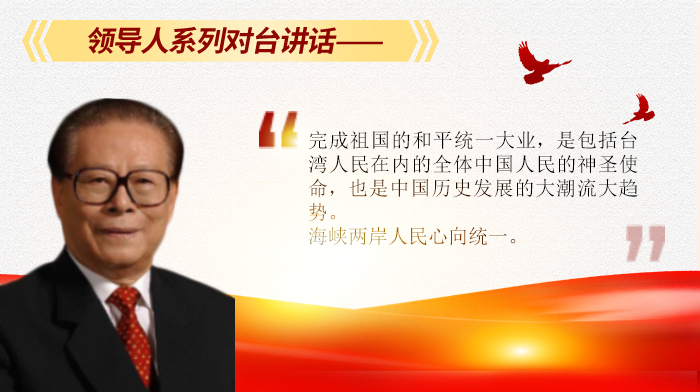 领导人系列对台讲话——

完成祖国的和平统一大业，是包括台湾人民在内的全体中国人民的神圣使命，也是中国历史发展的大潮流大趋势。
海峡两岸人民心向统一。